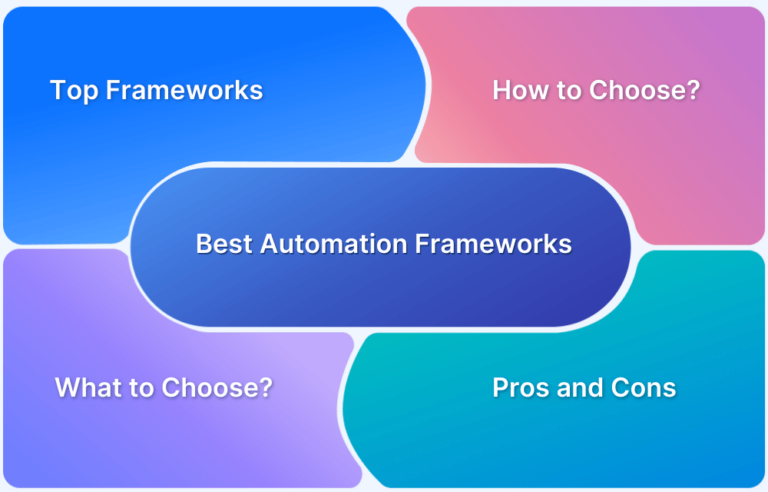 Top Frameworks

How to Choose?

Best Automation Frameworks

What to Choose?

Pros and Cons